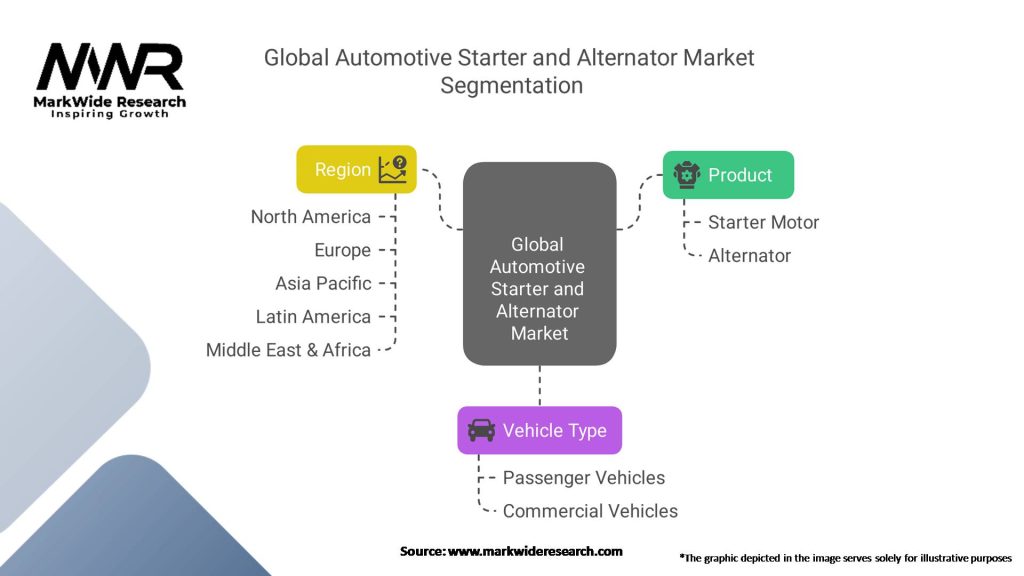 MWR
MarkWide Research
Inspiring Growth

Global Automotive Starter and Alternator Market Segmentation

Region
North America
Europe
Asia Pacific
Latin America
Middle East & Africa

Global Automotive Starter and Alternator Market

Product
Starter Motor
Alternator

Vehicle Type
Passenger Vehicles
Commercial Vehicles

Source: www.markwideresearch.com

*The graphic depicted in the image serves solely for illustrative purposes